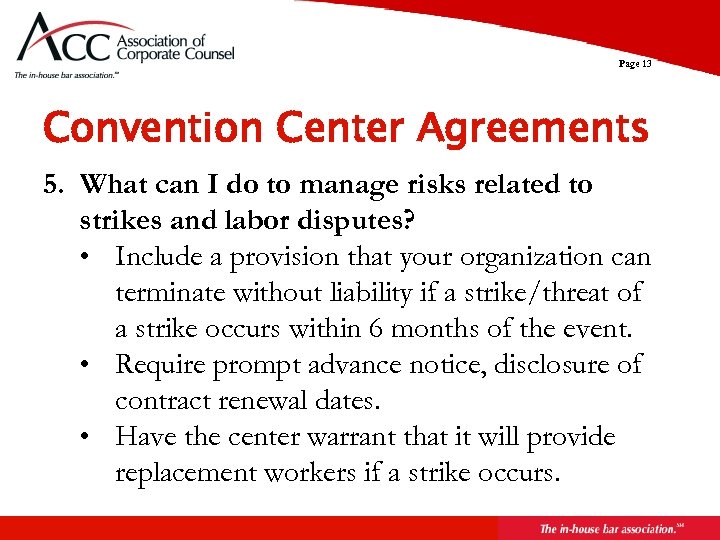 ACC Association of Corporate Counsel
The in-house bar association.℠

Page 13

Convention Center Agreements

5. What can I do to manage risks related to strikes and labor disputes?
• Include a provision that your organization can terminate without liability if a strike/threat of a strike occurs within 6 months of the event.
• Require prompt advance notice, disclosure of contract renewal dates.
• Have the center warrant that it will provide replacement workers if a strike occurs.

The in-house bar association.℠